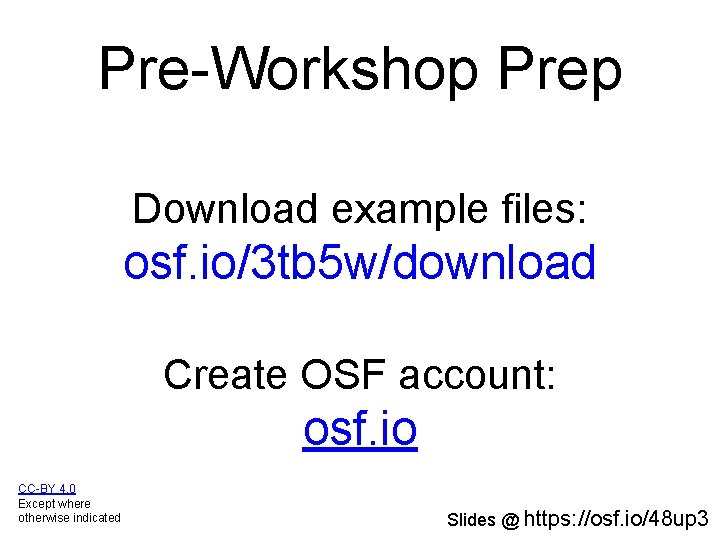 Pre-Workshop Prep

Download example files:
osf.io/3tb5w/download

Create OSF account:
osf.io

CC-BY 4.0
Except where otherwise indicated

Slides @ https://osf.io/48up3